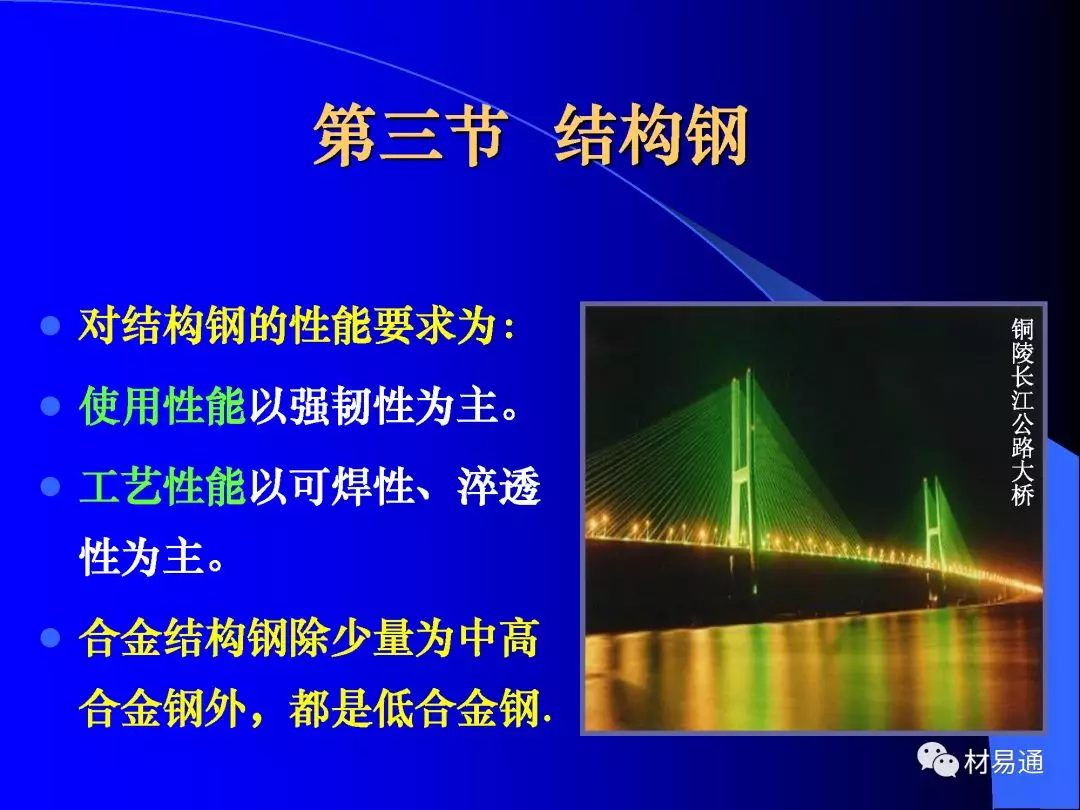 第三节 结构钢

对结构钢的性能要求为：

使用性能以强韧性为主。

工艺性能以可焊性、淬透性为主。

合金结构钢除少量为中高合金钢外，都是低合金钢.

铜陵长江公路大桥

材易通